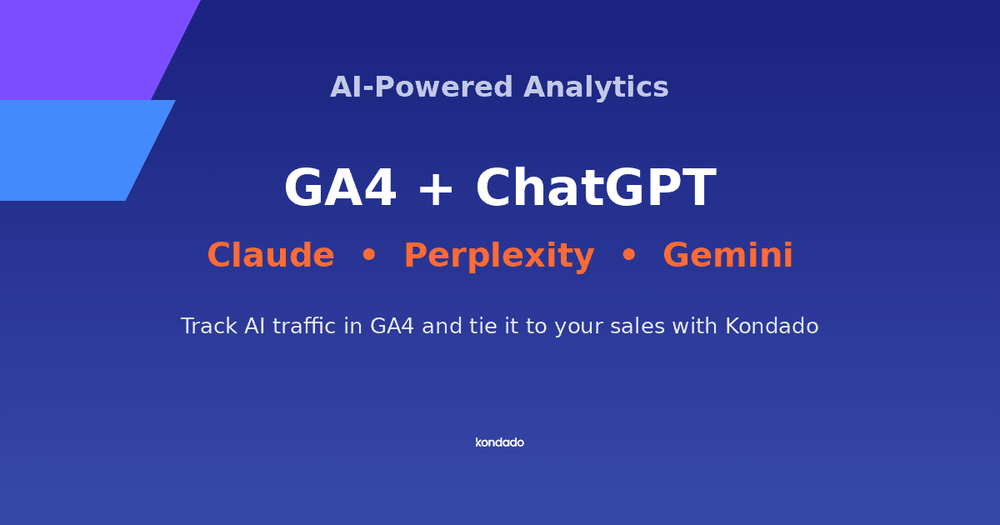 AI-Powered Analytics

GA4 + ChatGPT

Claude • Perplexity • Gemini

Track AI traffic in GA4 and tie it to your sales with Kondado

kondado